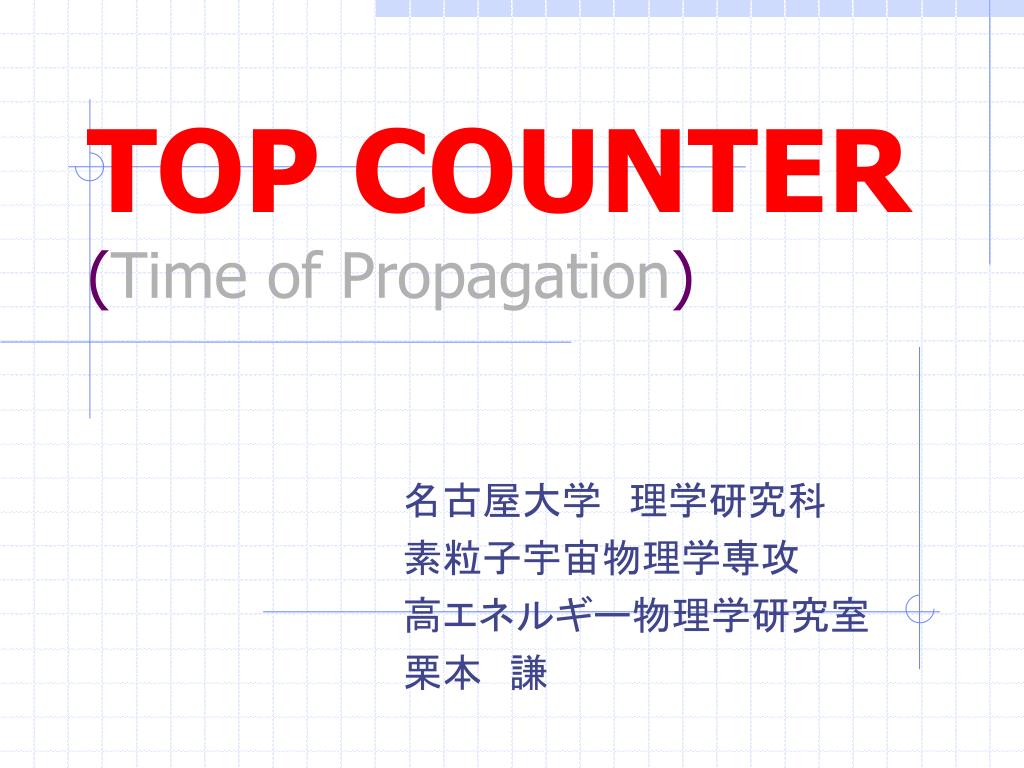 TOP COUNTER
(Time of Propagation)

名古屋大学　理学研究科
素粒子宇宙物理学専攻
高エネルギー物理学研究室
栗本　謙